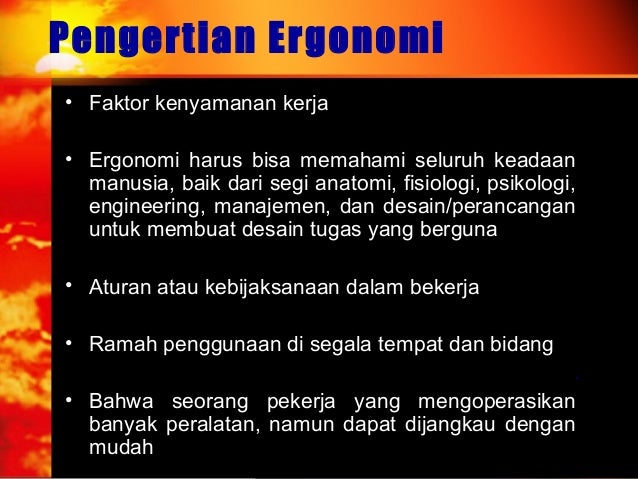 Pengertian Ergonomi

• Faktor kenyamanan kerja

• Ergonomi harus bisa memahami seluruh keadaan manusia, baik dari segi anatomi, fisiologi, psikologi, engineering, manajemen, dan desain/perancangan untuk membuat desain tugas yang berguna

• Aturan atau kebijaksanaan dalam bekerja

• Ramah penggunaan di segala tempat dan bidang

• Bahwa seorang pekerja yang mengoperasikan banyak peralatan, namun dapat dijangkau dengan mudah